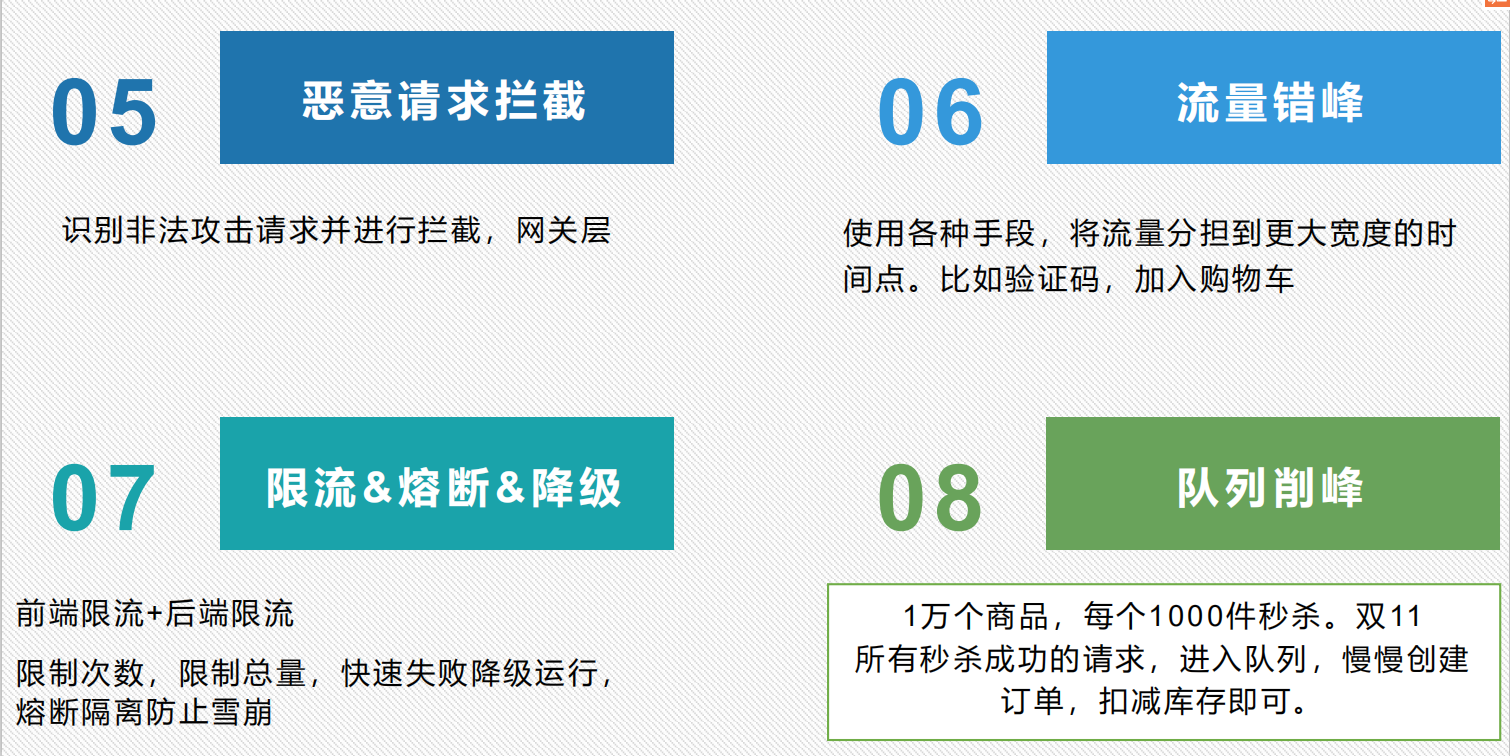 05

恶意请求拦截

识别非法攻击请求并进行拦截，网关层

06

流量错峰

使用各种手段，将流量分担到更大宽度的时间点。比如验证码，加入购物车

07

限流&熔断&降级

前端限流+后端限流

限制次数，限制总量，快速失败降级运行，熔断隔离防止雪崩

08

队列削峰

1万个商品，每个1000件秒杀。双11
所有秒杀成功的请求，进入队列，慢慢创建订单，扣减库存即可。